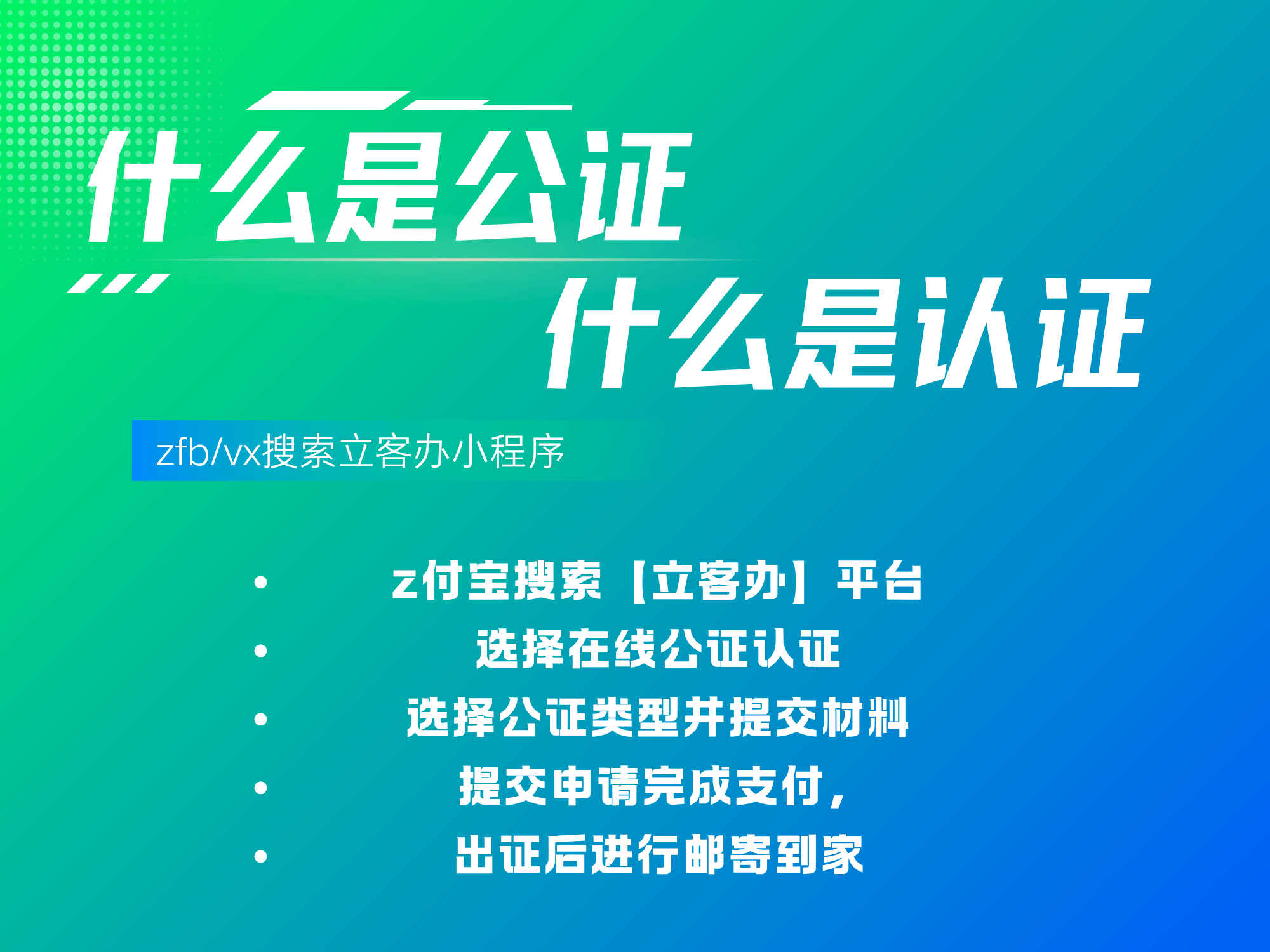 什么是公证
什么是认证

zfb/vx搜索立客办小程序

• z付宝搜索【立客办】平台
• 选择在线公证认证
• 选择公证类型并提交材料
• 提交申请完成支付，
• 出证后进行邮寄到家